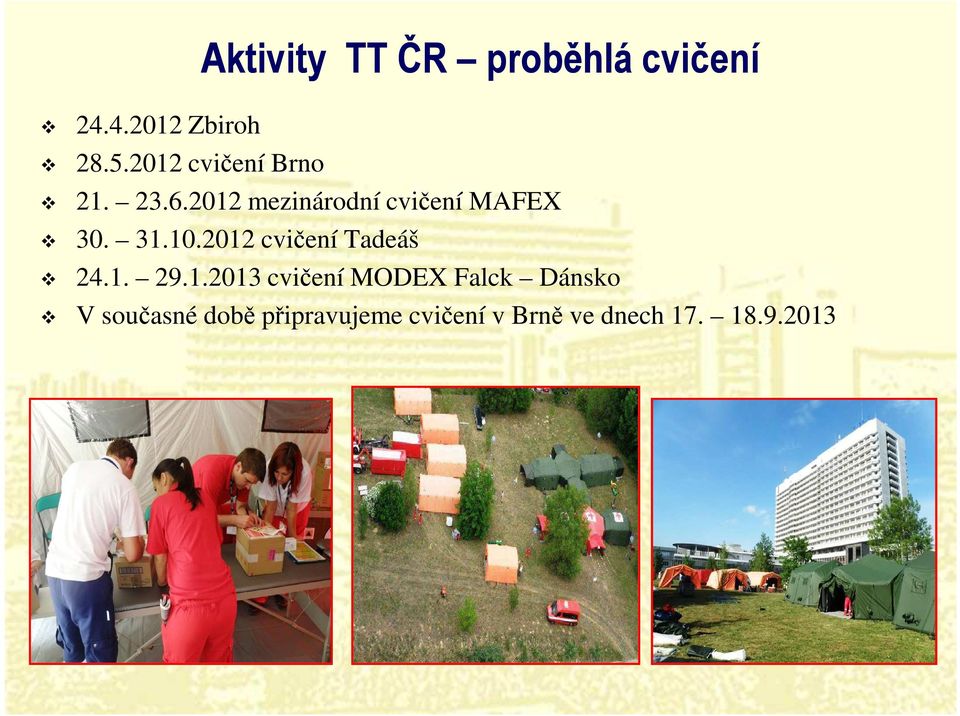 Aktivity TT ČR – proběhlá cvičení

❖ 24.4.2012 Zbiroh
❖ 28.5.2012 cvičení Brno
❖ 21. – 23.6.2012 mezinárodní cvičení MAFEX
❖ 30. – 31.10.2012 cvičení Tadeáš
❖ 24.1. – 29.1.2013 cvičení MODEX Falck – Dánsko
❖ V současné době připravujeme cvičení v Brně ve dnech 17. – 18.9.2013